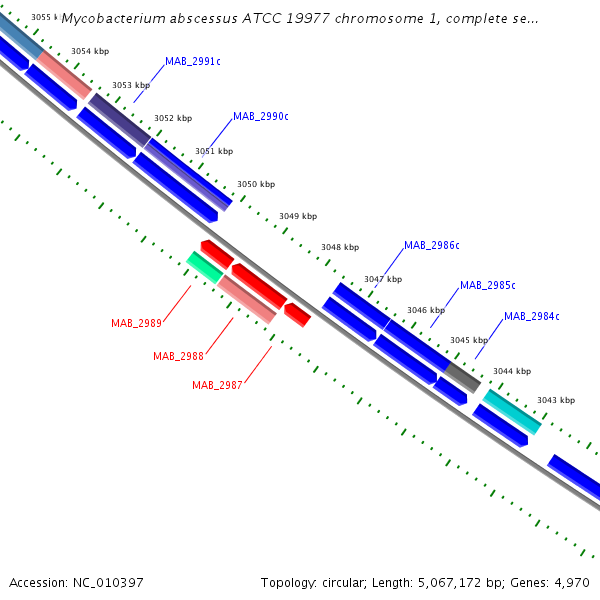 Mycobacterium abscessus ATCC 19977 chromosome 1, complete se...

3055 k

3054 kbp

MAB_2991c

3053 kbp

3052 kbp

MAB_2990c

3051 kbp

3050 kbp

3049 kbp

3048 kbp

MAB_2986c

3047 kbp

MAB_2985c

3046 kbp

MAB_2984c

3045 kbp

3044 kbp

3043 kbp

MAB_2989

MAB_2988

MAB_2987

Accession: NC_010397

Topology: circular; Length: 5,067,172 bp; Genes: 4,970